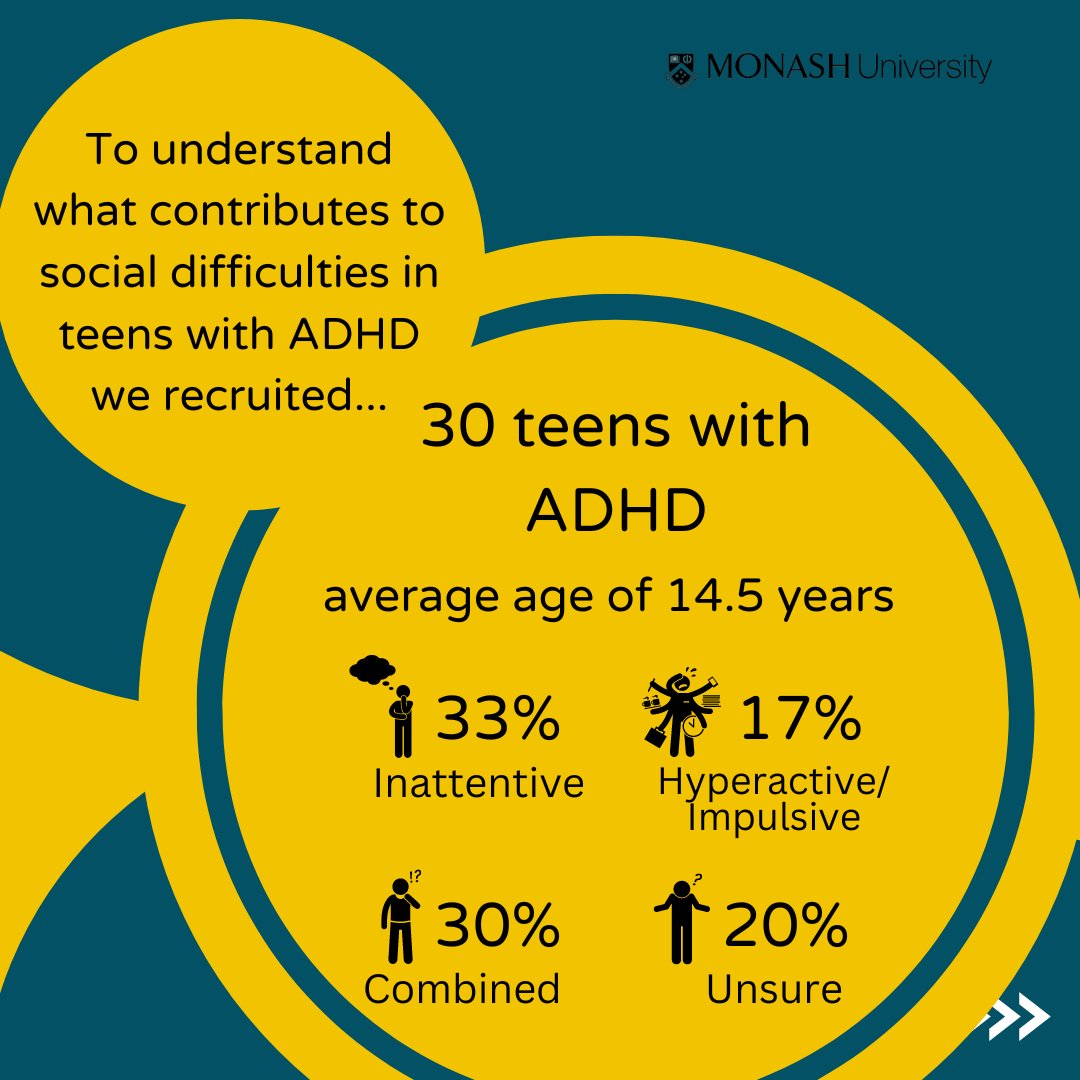 MONASH University

To understand what contributes to social difficulties in teens with ADHD we recruited...

30 teens with ADHD

average age of 14.5 years

33%
Inattentive

17%
Hyperactive/ Impulsive

!?
30%
Combined

?
20%
Unsure